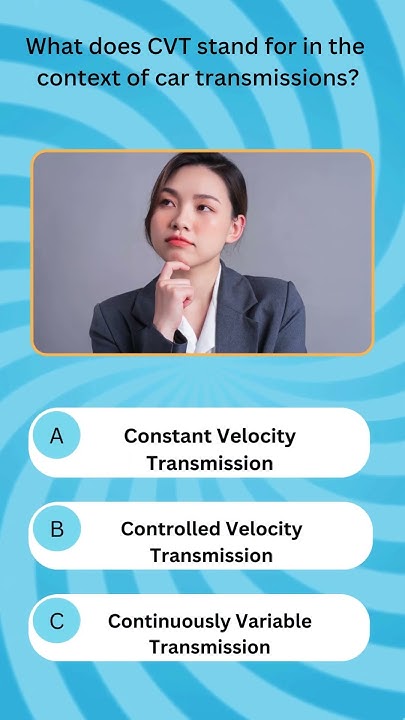 What does CVT stand for in the context of car transmissions?

A Constant Velocity Transmission

B Controlled Velocity Transmission

C Continuously Variable Transmission